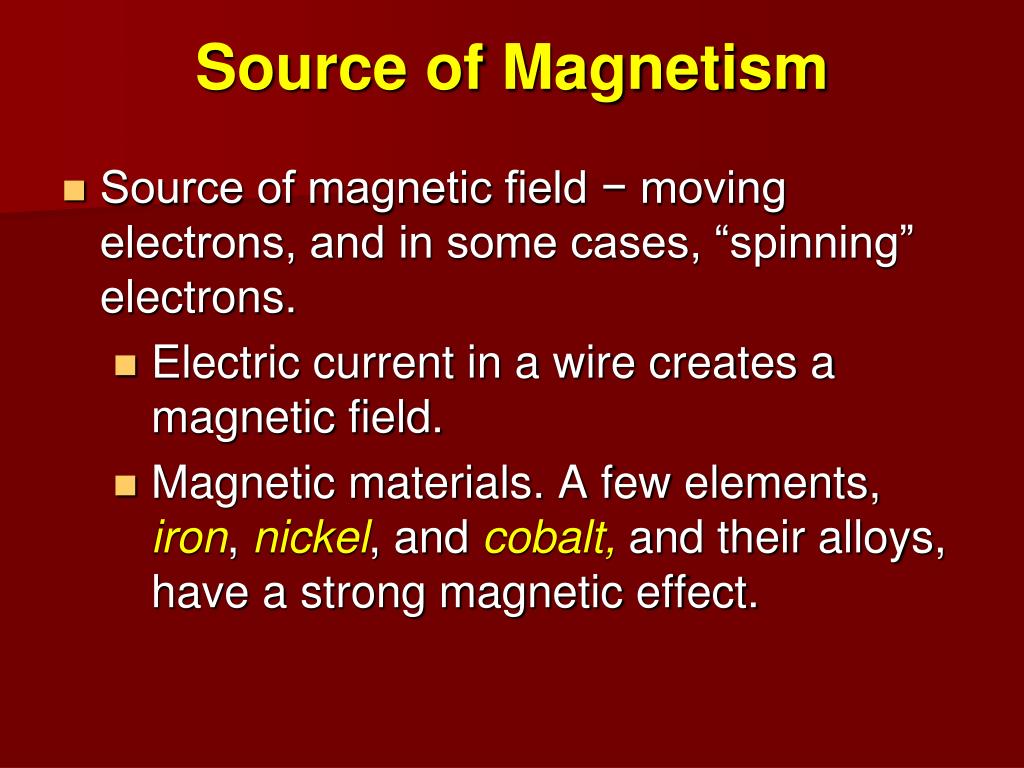 Source of Magnetism

Source of magnetic field − moving electrons, and in some cases, “spinning” electrons.

Electric current in a wire creates a magnetic field.

Magnetic materials. A few elements, iron, nickel, and cobalt, and their alloys, have a strong magnetic effect.